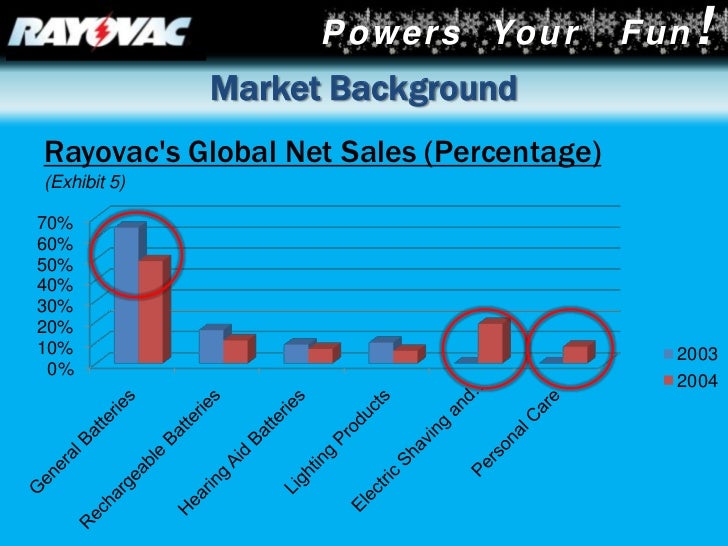 RAYOVAC

Powers Your Fun!

Market Background

Rayovac's Global Net Sales (Percentage)

(Exhibit 5)

70%
60%
50%
40%
30%
20%
10%
0%

General Batteries
Rechargeable Batteries
Hearing Aid Batteries
Lighting Products
Electric Shaving and...
Personal Care

2003
2004